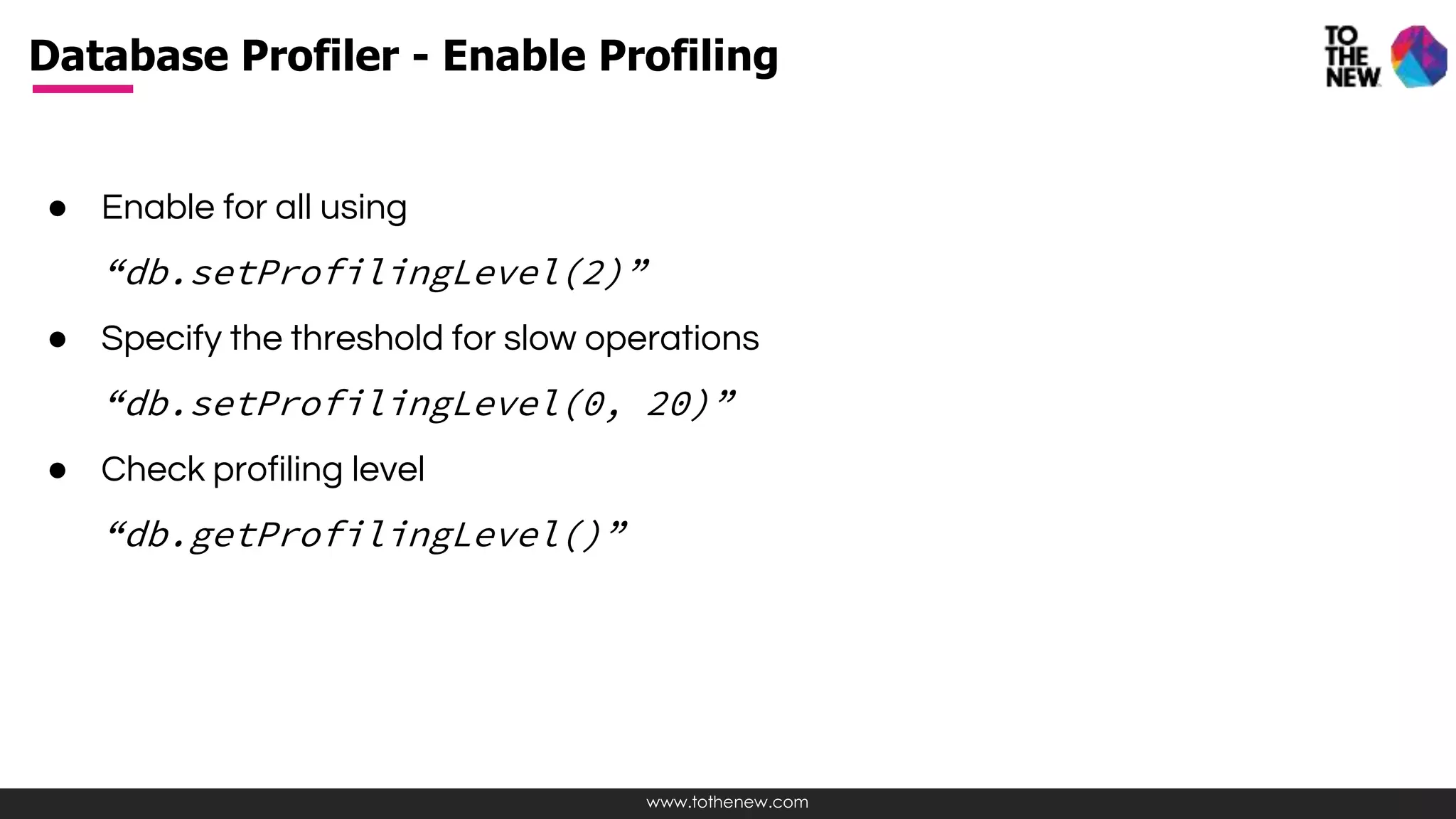 Database Profiler - Enable Profiling

TO THE NEW

● Enable for all using

“db.setProfilingLevel(2)”

● Specify the threshold for slow operations

“db.setProfilingLevel(0, 20)”

● Check profiling level

“db.getProfilingLevel()”

www.tothenew.com